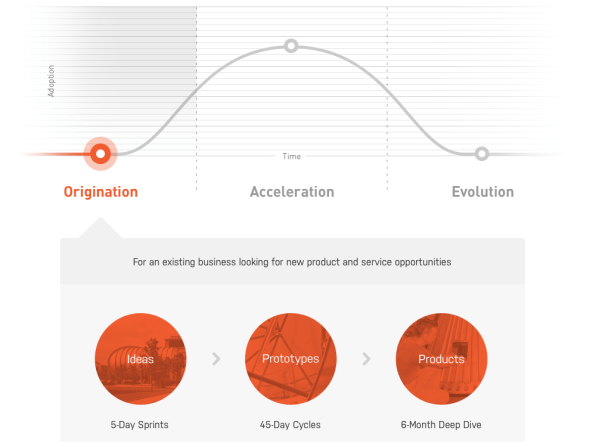 Adoption

Time

Origination

Acceleration

Evolution

For an existing business looking for new product and service opportunities

Ideas

Prototypes

Products

5-Day Sprints

45-Day Cycles

6-Month Deep Dive